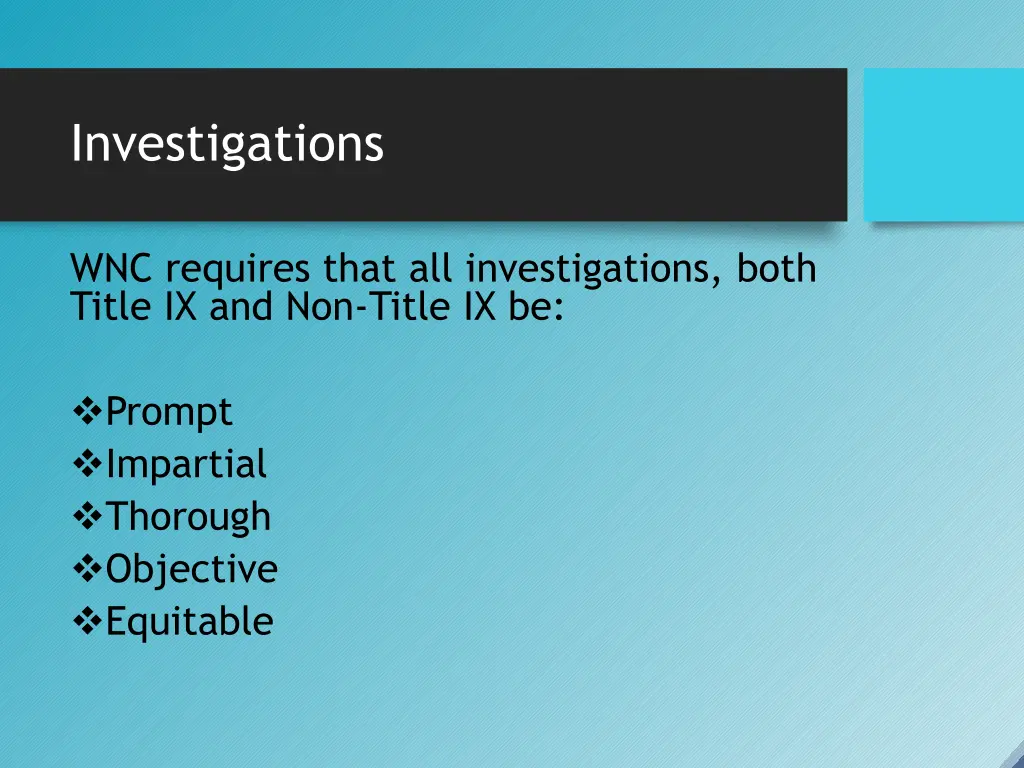 Investigations

WNC requires that all investigations, both Title IX and Non-Title IX be:

❖Prompt
❖Impartial
❖Thorough
❖Objective
❖Equitable